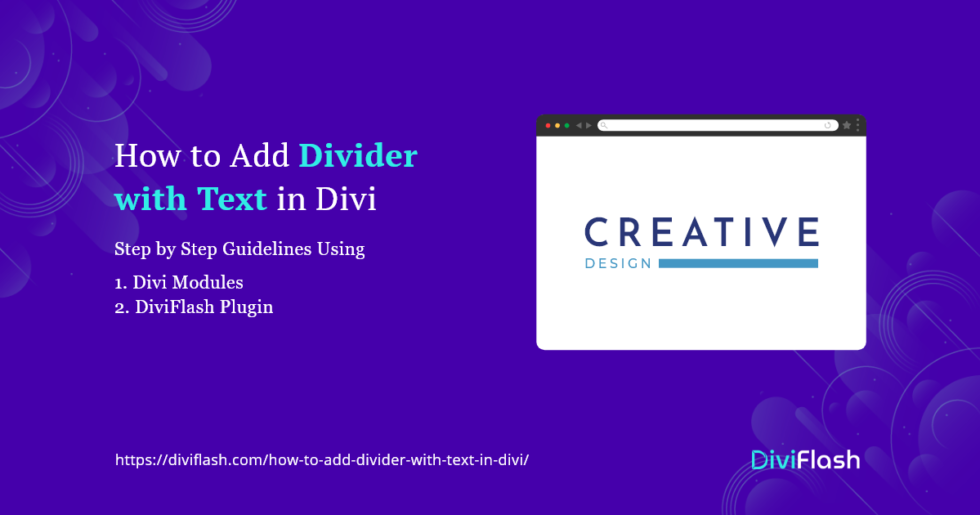 How to Add Divider with Text in Divi

Step by Step Guidelines Using

1. Divi Modules
2. DiviFlash Plugin

CREATIVE
DESIGN

https://diviflash.com/how-to-add-divider-with-text-in-divi/

DiviFlash